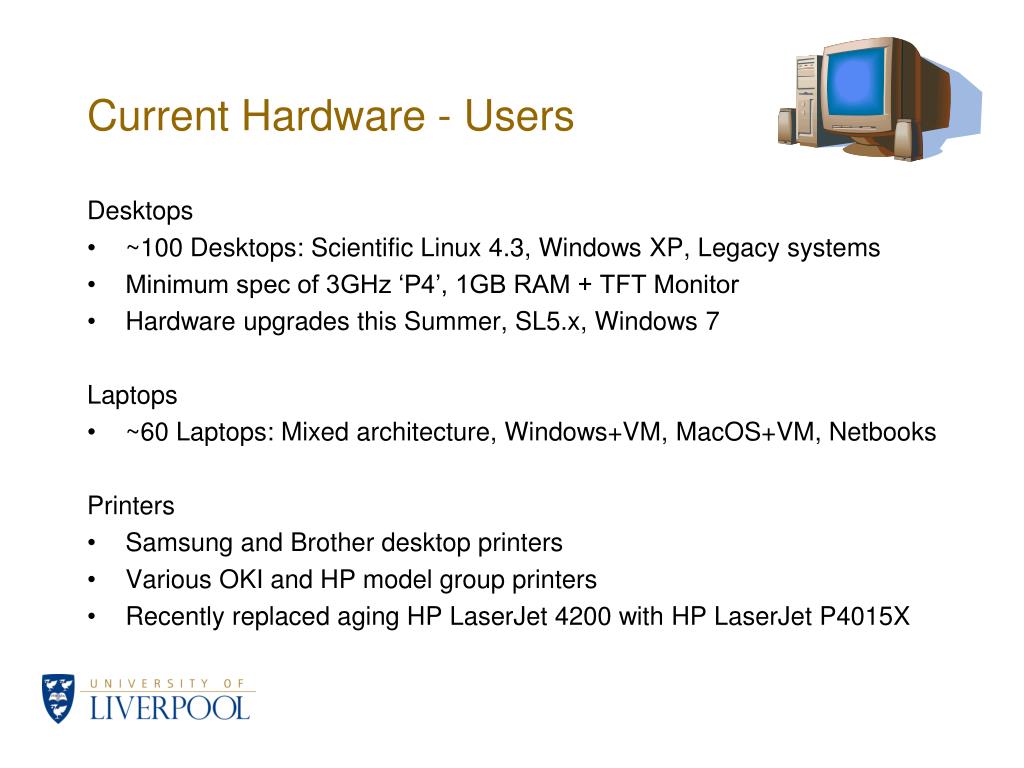 Current Hardware - Users

Desktops
• ~100 Desktops: Scientific Linux 4.3, Windows XP, Legacy systems
• Minimum spec of 3GHz ‘P4’, 1GB RAM + TFT Monitor
• Hardware upgrades this Summer, SL5.x, Windows 7

Laptops
• ~60 Laptops: Mixed architecture, Windows+VM, MacOS+VM, Netbooks

Printers
• Samsung and Brother desktop printers
• Various OKI and HP model group printers
• Recently replaced aging HP LaserJet 4200 with HP LaserJet P4015X

UNIVERSITY OF LIVERPOOL